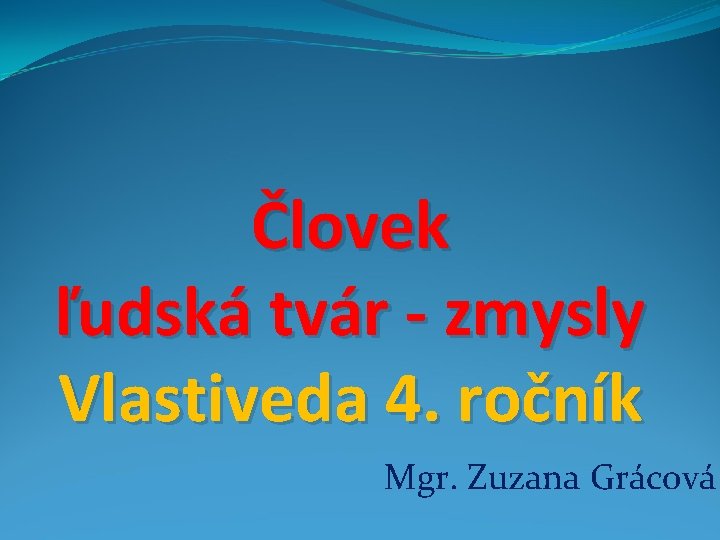 Človek
ľudská tvár - zmysly
Vlastiveda 4. ročník

Mgr. Zuzana Grácová